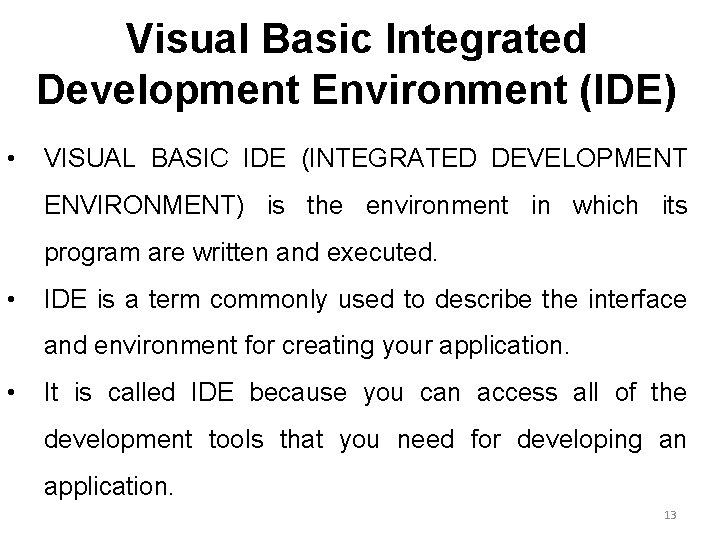 Visual Basic Integrated Development Environment (IDE)

• VISUAL BASIC IDE (INTEGRATED DEVELOPMENT ENVIRONMENT) is the environment in which its program are written and executed.

• IDE is a term commonly used to describe the interface and environment for creating your application.

• It is called IDE because you can access all of the development tools that you need for developing an application.

13